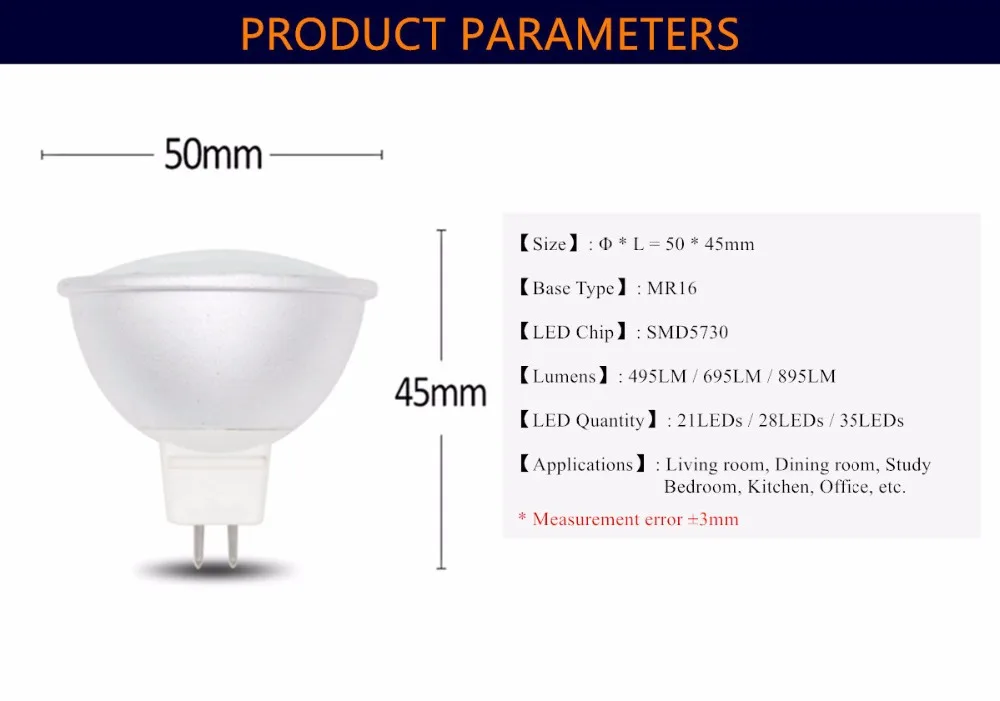 PRODUCT PARAMETERS

50mm

45mm

【Size】: Φ * L = 50 * 45mm

【Base Type】: MR16

【LED Chip】: SMD5730

【Lumens】: 495LM / 695LM / 895LM

【LED Quantity】: 21LEDs / 28LEDs / 35LEDs

【Applications】: Living room, Dining room, Study Bedroom, Kitchen, Office, etc.

* Measurement error ±3mm